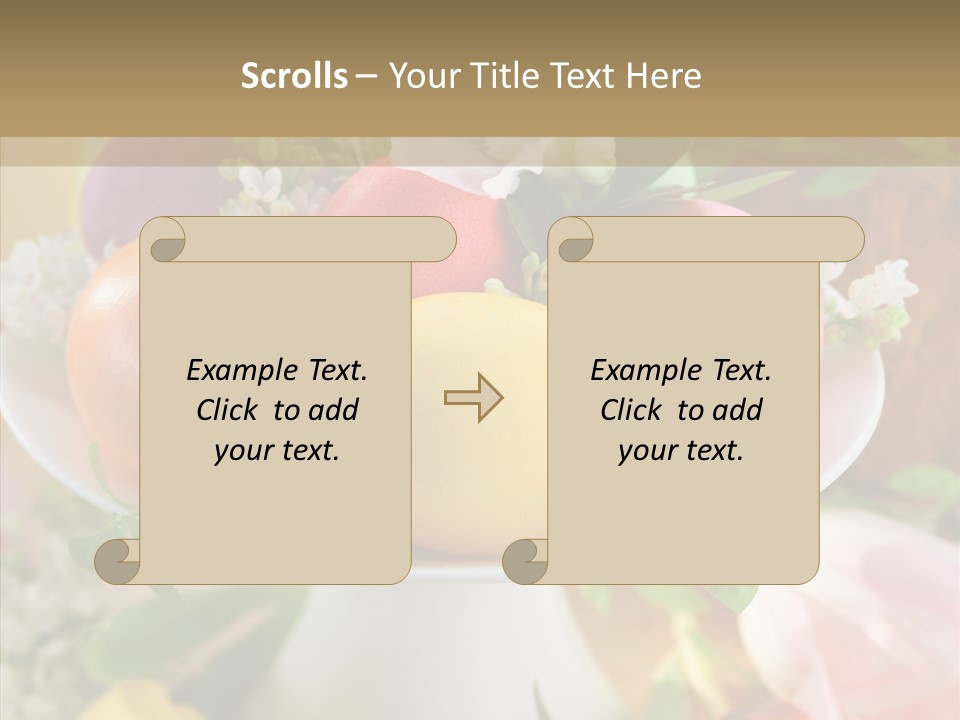 Scrolls – Your Title Text Here

Example Text. Click to add your text.

Example Text. Click to add your text.